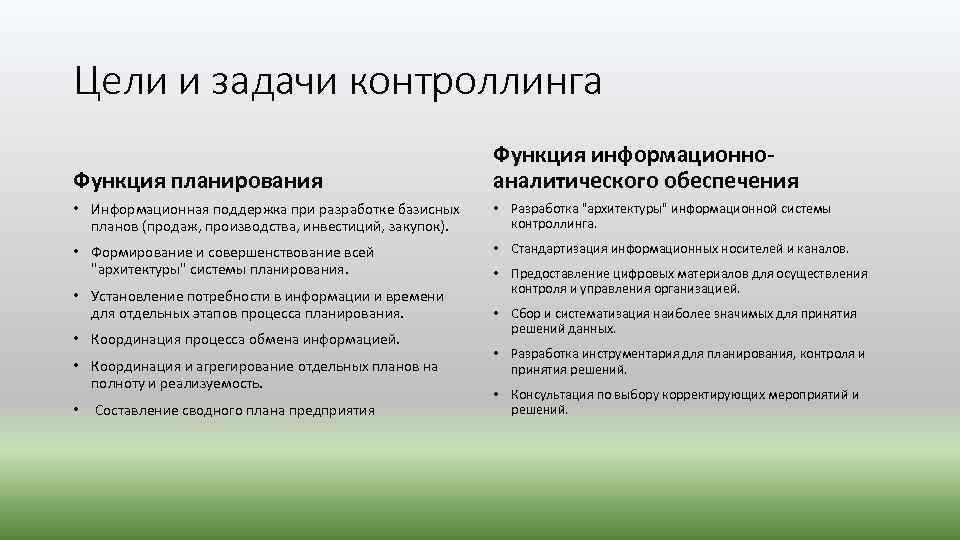 Цели и задачи контроллинга

Функция планирования

• Информационная поддержка при разработке базисных планов (продаж, производства, инвестиций, закупок).
• Формирование и совершенствование всей "архитектуры" системы планирования.
• Установление потребности в информации и времени для отдельных этапов процесса планирования.
• Координация процесса обмена информацией.
• Координация и агрегирование отдельных планов на полноту и реализуемость.
• Составление сводного плана предприятия

Функция информационно-аналитического обеспечения

• Разработка "архитектуры" информационной системы контроллинга.
• Стандартизация информационных носителей и каналов.
• Предоставление цифровых материалов для осуществления контроля и управления организацией.
• Сбор и систематизация наиболее значимых для принятия решений данных.
• Разработка инструментария для планирования, контроля и принятия решений.
• Консультация по выбору корректирующих мероприятий и решений.